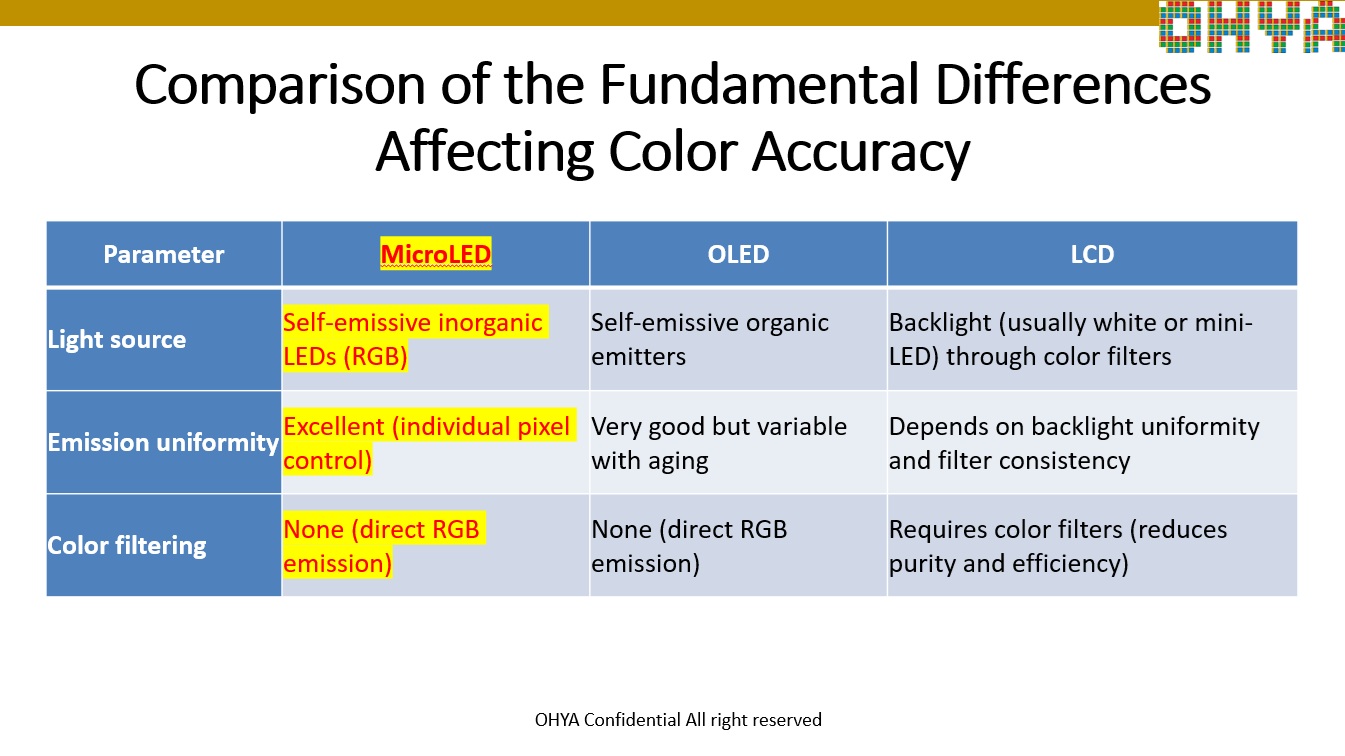 OHYA

Comparison of the Fundamental Differences Affecting Color Accuracy

| Parameter | MicroLED | OLED | LCD |
|---|---|---|---|
| Light source | Self-emissive inorganic LEDs (RGB) | Self-emissive organic emitters | Backlight (usually white or mini-LED) through color filters |
| Emission uniformity | Excellent (individual pixel control) | Very good but variable with aging | Depends on backlight uniformity and filter consistency |
| Color filtering | None (direct RGB emission) | None (direct RGB emission) | Requires color filters (reduces purity and efficiency) |

OHYA Confidential All right reserved